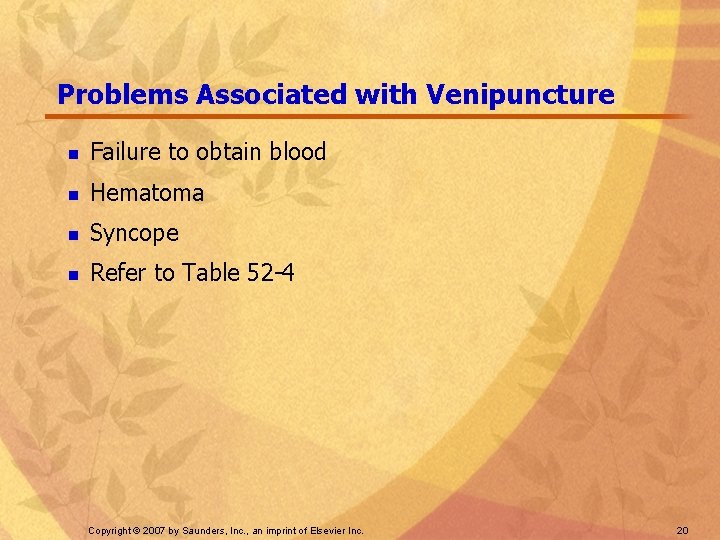 Problems Associated with Venipuncture

- Failure to obtain blood
- Hematoma
- Syncope
- Refer to Table 52-4

Copyright © 2007 by Saunders, Inc., an imprint of Elsevier Inc.

20